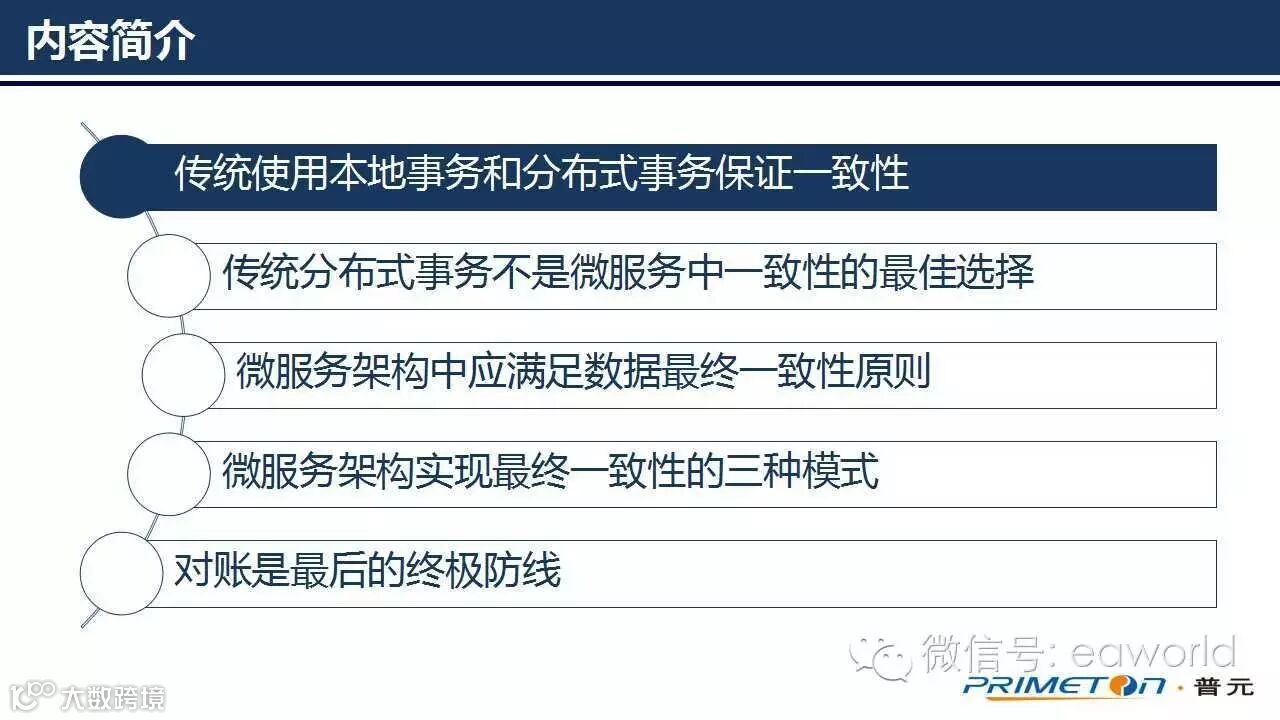 内容简介

传统使用本地事务和分布式事务保证一致性

传统分布式事务不是微服务中一致性的最佳选择

微服务架构中应满足数据最终一致性原则

微服务架构实现最终一致性的三种模式

对账是最后的终极防线

微信号: eaworld

PRIMETON · 普元

大数跨境